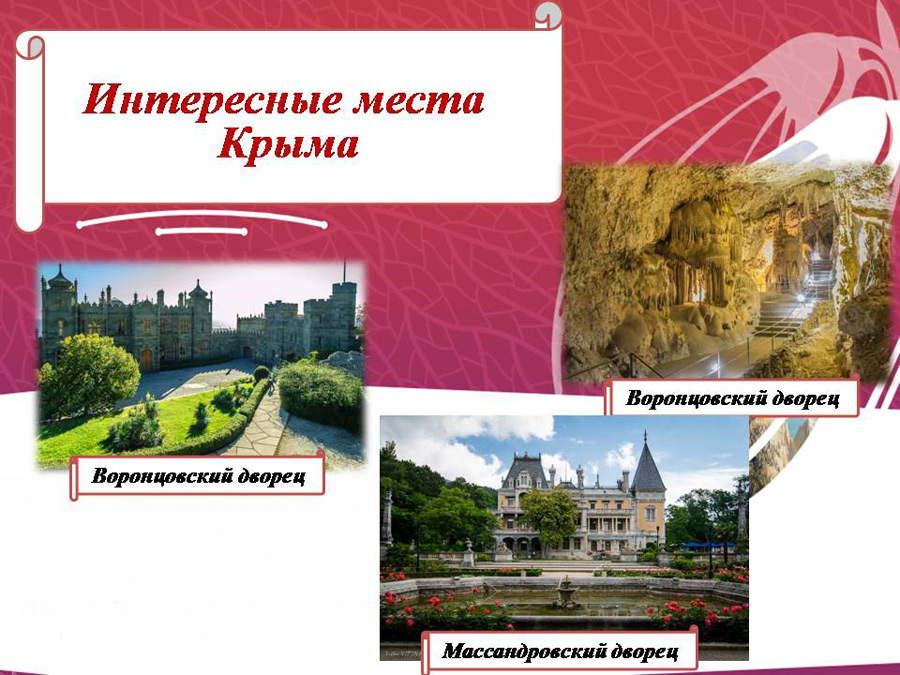 Интересные места Крыма

Воронцовский дворец

Воронцовский дворец

Массандровский дворец